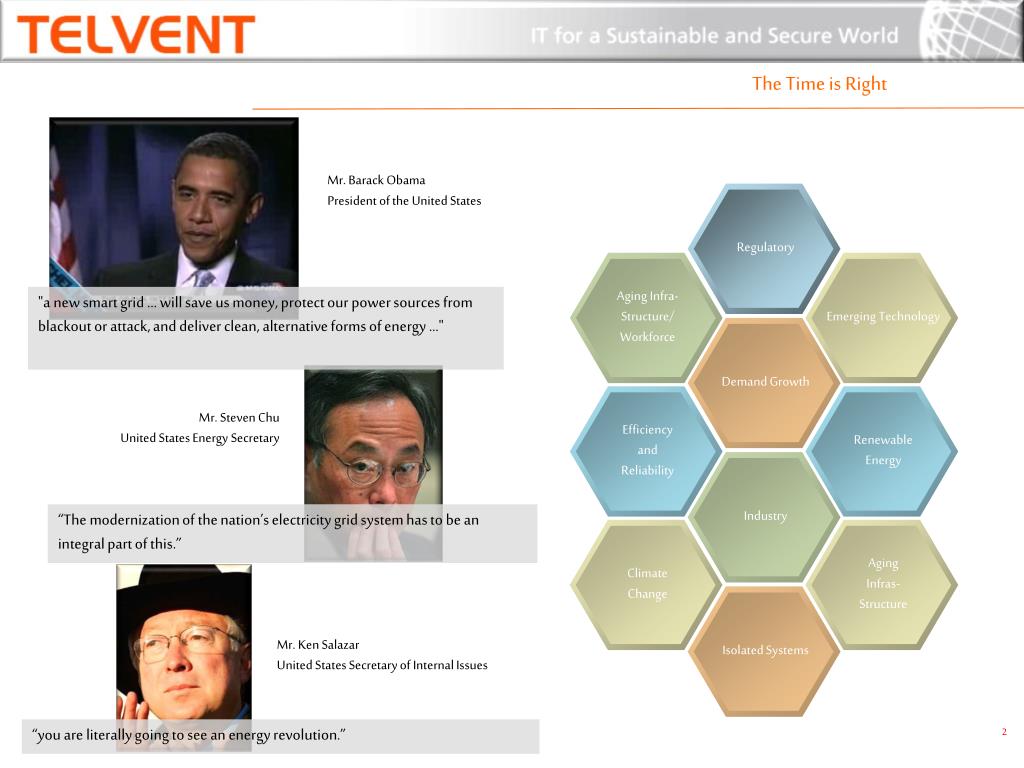 TELVENT

IT for a Sustainable and Secure World

The Time is Right

Mr. Barack Obama
President of the United States

"a new smart grid ... will save us money, protect our power sources from blackout or attack, and deliver clean, alternative forms of energy ..."

Mr. Steven Chu
United States Energy Secretary

“The modernization of the nation’s electricity grid system has to be an integral part of this.”

Mr. Ken Salazar
United States Secretary of Internal Issues

“you are literally going to see an energy revolution.”

Regulatory

Aging Infra-Structure/ Workforce

Emerging Technology

Demand Growth

Efficiency and Reliability

Renewable Energy

Industry

Climate Change

Aging Infras-Structure

Isolated Systems

2